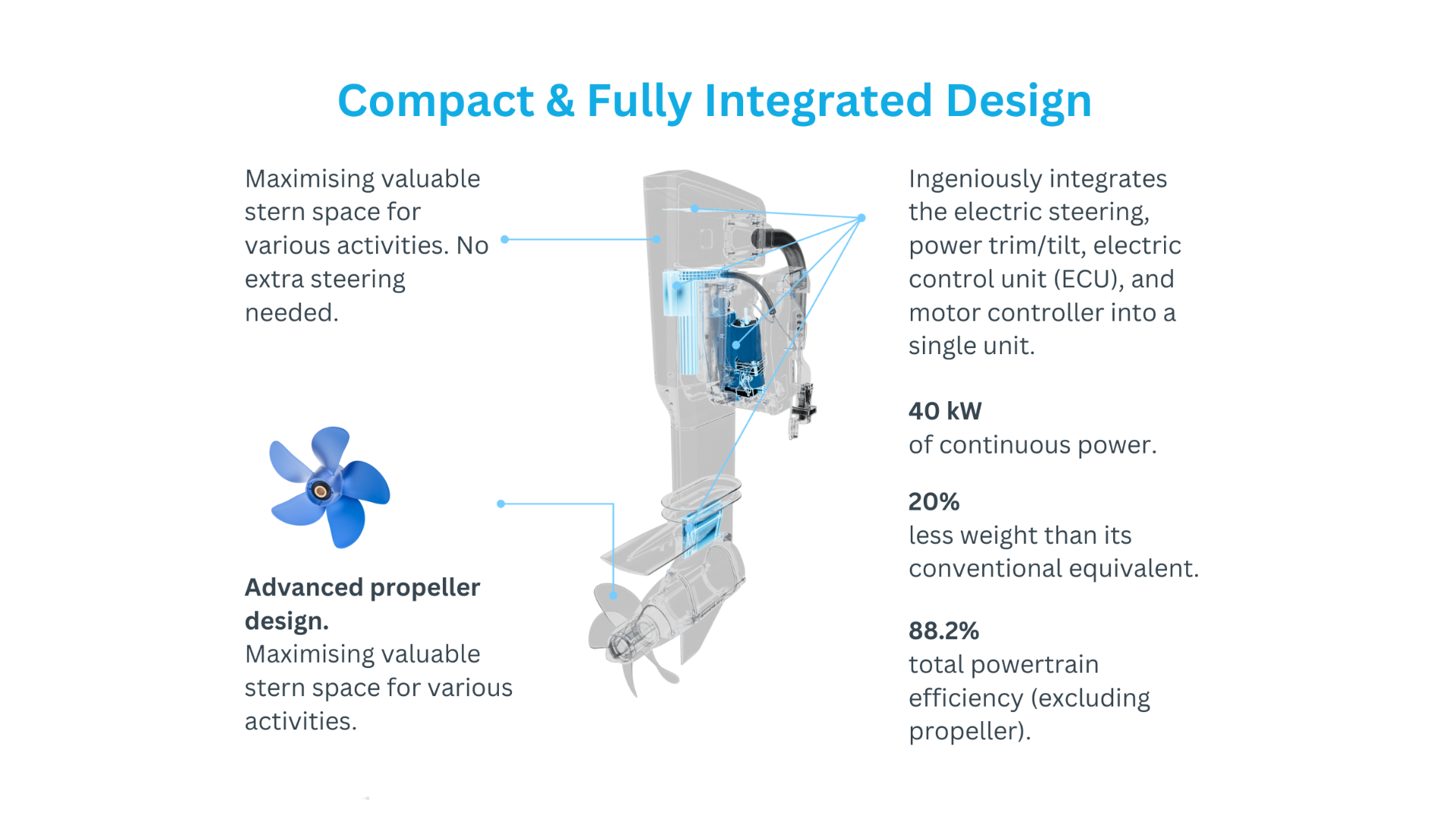 Compact & Fully Integrated Design

Maximising valuable stern space for various activities. No extra steering needed.

Advanced propeller design.
Maximising valuable stern space for various activities.

Ingeniously integrates the electric steering, power trim/tilt, electric control unit (ECU), and motor controller into a single unit.

40 kW
of continuous power.

20%
less weight than its conventional equivalent.

88.2%
total powertrain efficiency (excluding propeller).